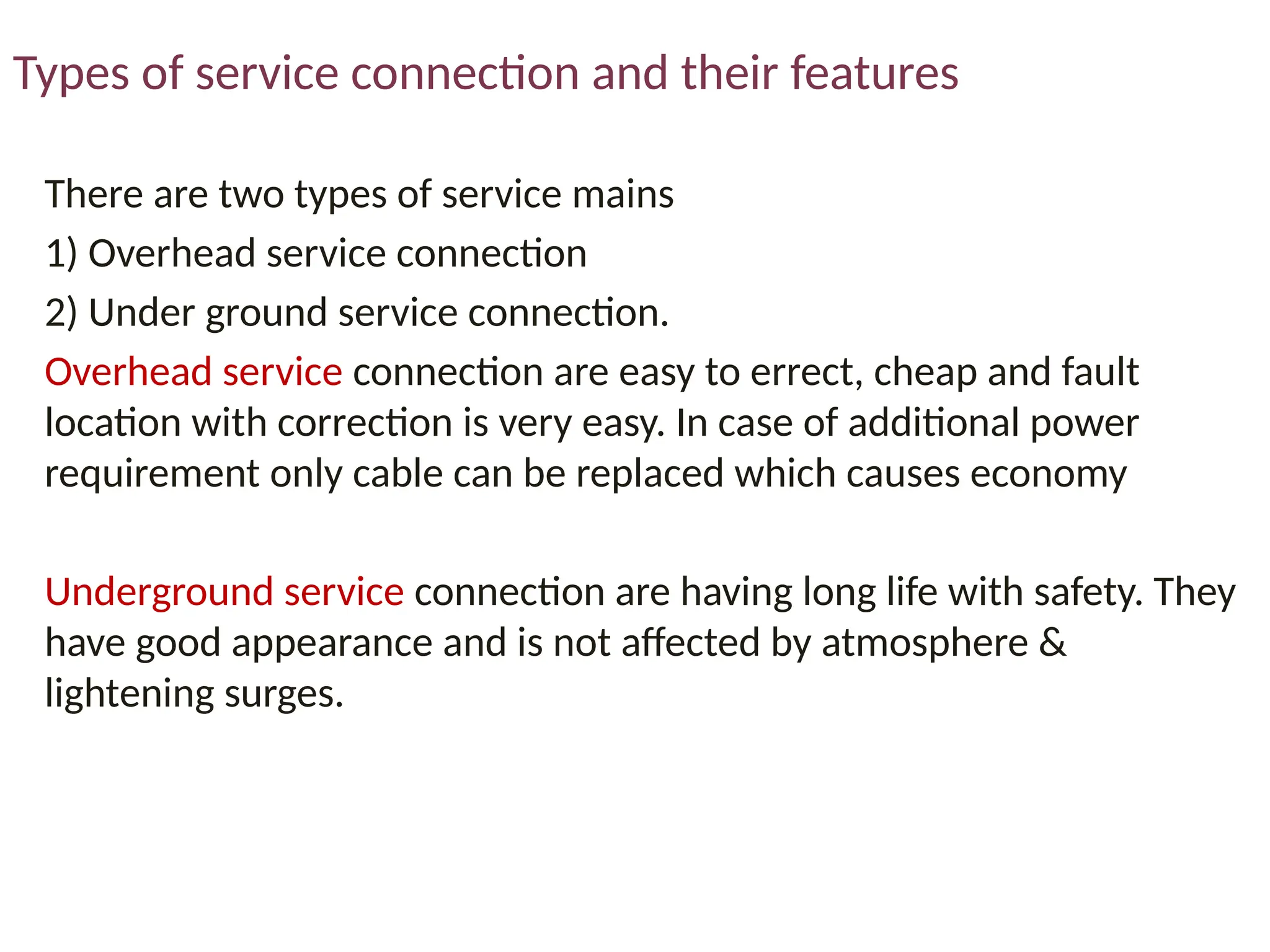 Types of service connection and their features

There are two types of service mains

1) Overhead service connection

2) Under ground service connection.

Overhead service connection are easy to errect, cheap and fault location with correction is very easy. In case of additional power requirement only cable can be replaced which causes economy

Underground service connection are having long life with safety. They have good appearance and is not affected by atmosphere & lightening surges.